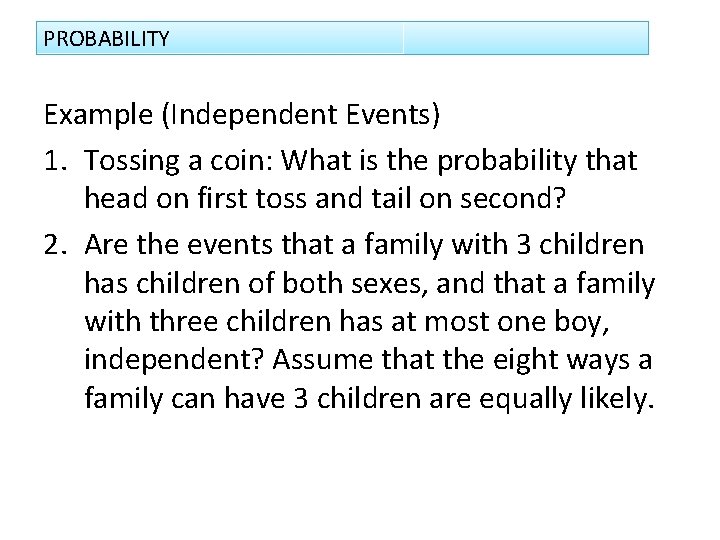 PROBABILITY

Example (Independent Events)

1. Tossing a coin: What is the probability that head on first toss and tail on second?

2. Are the events that a family with 3 children has children of both sexes, and that a family with three children has at most one boy, independent? Assume that the eight ways a family can have 3 children are equally likely.